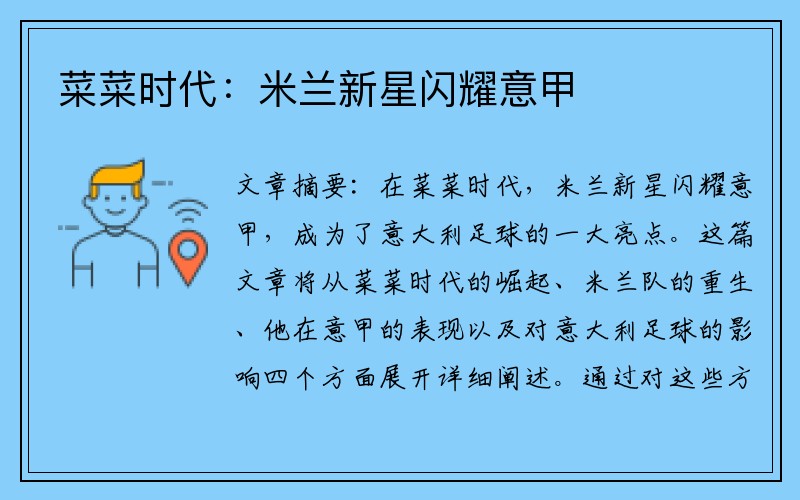 菜菜时代：米兰新星闪耀意甲

文章摘要：在菜菜时代，米兰新星闪耀意甲，成为了意大利足球的一大亮点。这篇文章将从菜菜时代的崛起、米兰队的重生、他在意甲的表现以及对意大利足球的影响四个方面展开详细阐述。通过对这些方